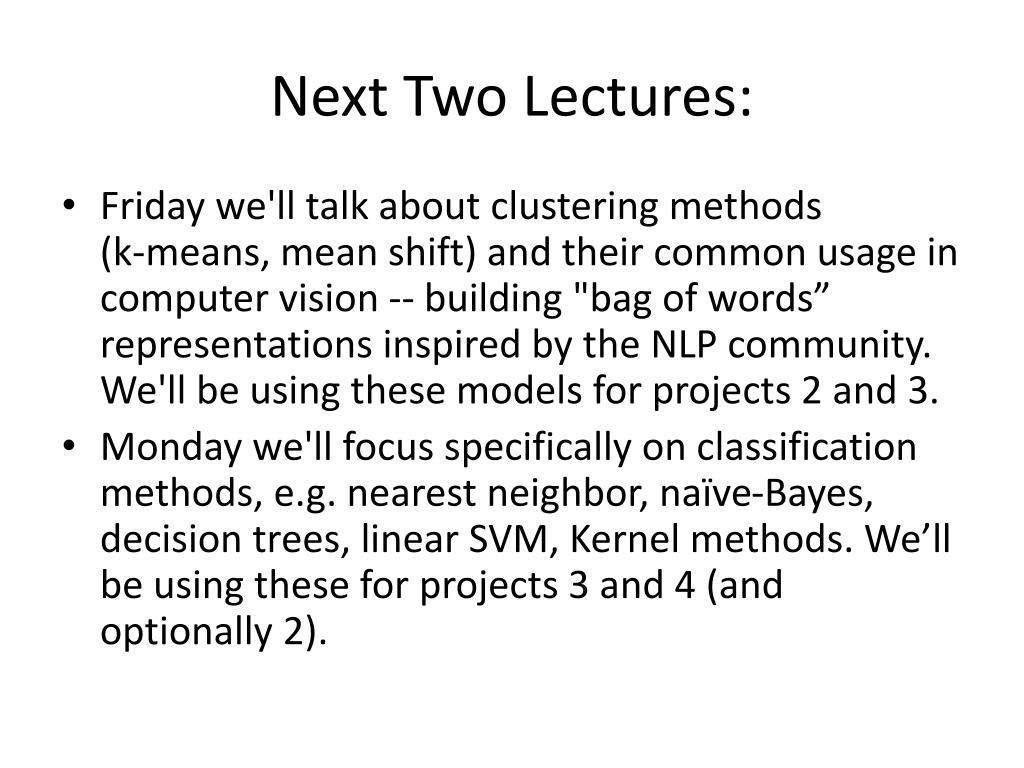 Next Two Lectures:

• Friday we'll talk about clustering methods (k-means, mean shift) and their common usage in computer vision -- building "bag of words” representations inspired by the NLP community. We'll be using these models for projects 2 and 3.

• Monday we'll focus specifically on classification methods, e.g. nearest neighbor, naïve-Bayes, decision trees, linear SVM, Kernel methods. We’ll be using these for projects 3 and 4 (and optionally 2).